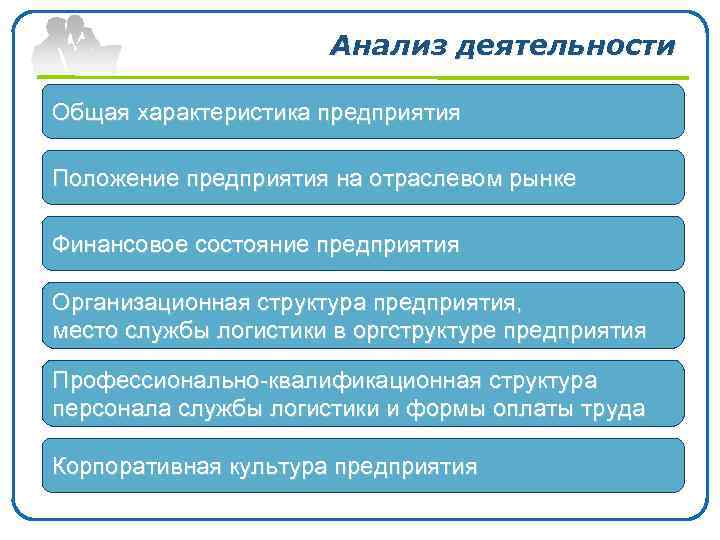 Анализ деятельности

Общая характеристика предприятия

Положение предприятия на отраслевом рынке

Финансовое состояние предприятия

Организационная структура предприятия, место службы логистики в оргструктуре предприятия

Профессионально-квалификационная структура персонала службы логистики и формы оплаты труда

Корпоративная культура предприятия